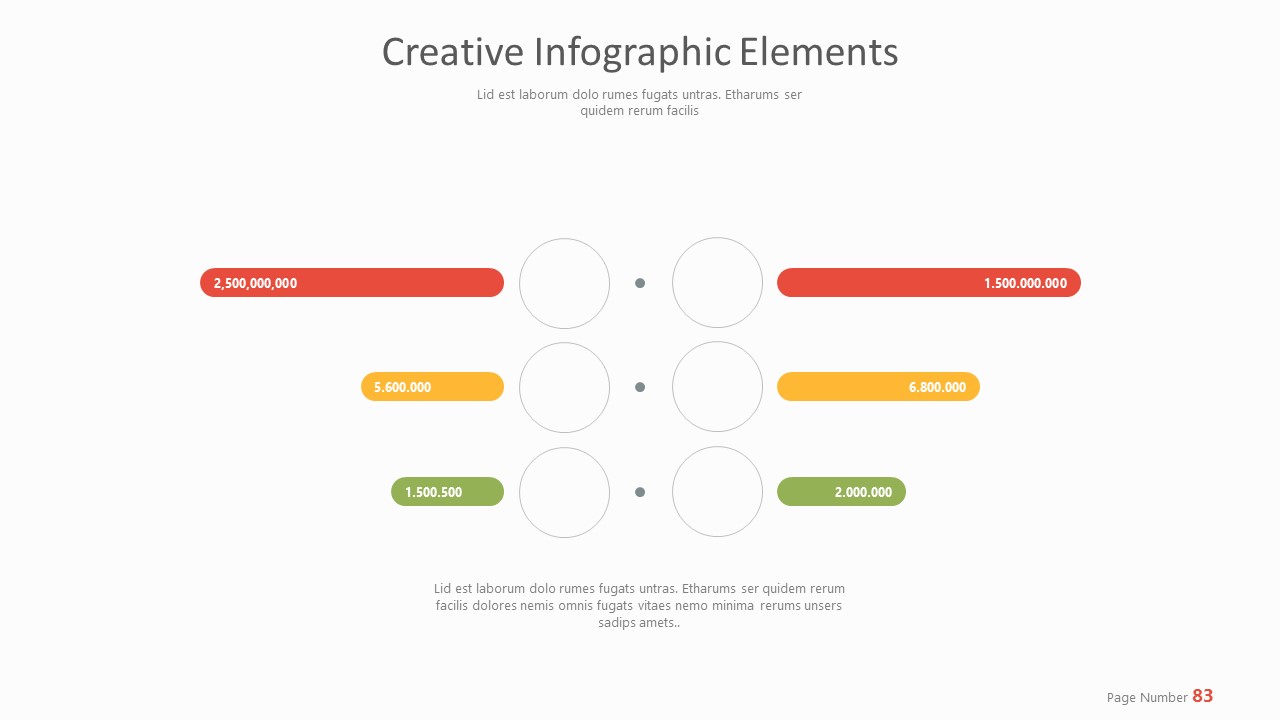 Creative Infographic Elements

Lid est laborum dolo rumes fugats untras. Etharums ser quidem rerum facilis

2,500,000,000

1.500.000.000

5.600.000

6.800.000

1.500.500

2.000.000

Lid est laborum dolo rumes fugats untras. Etharums ser quidem rerum facilis dolores nemis omnis fugats vitaes nemo minima rerums unsers sadips amets..

Page Number 83